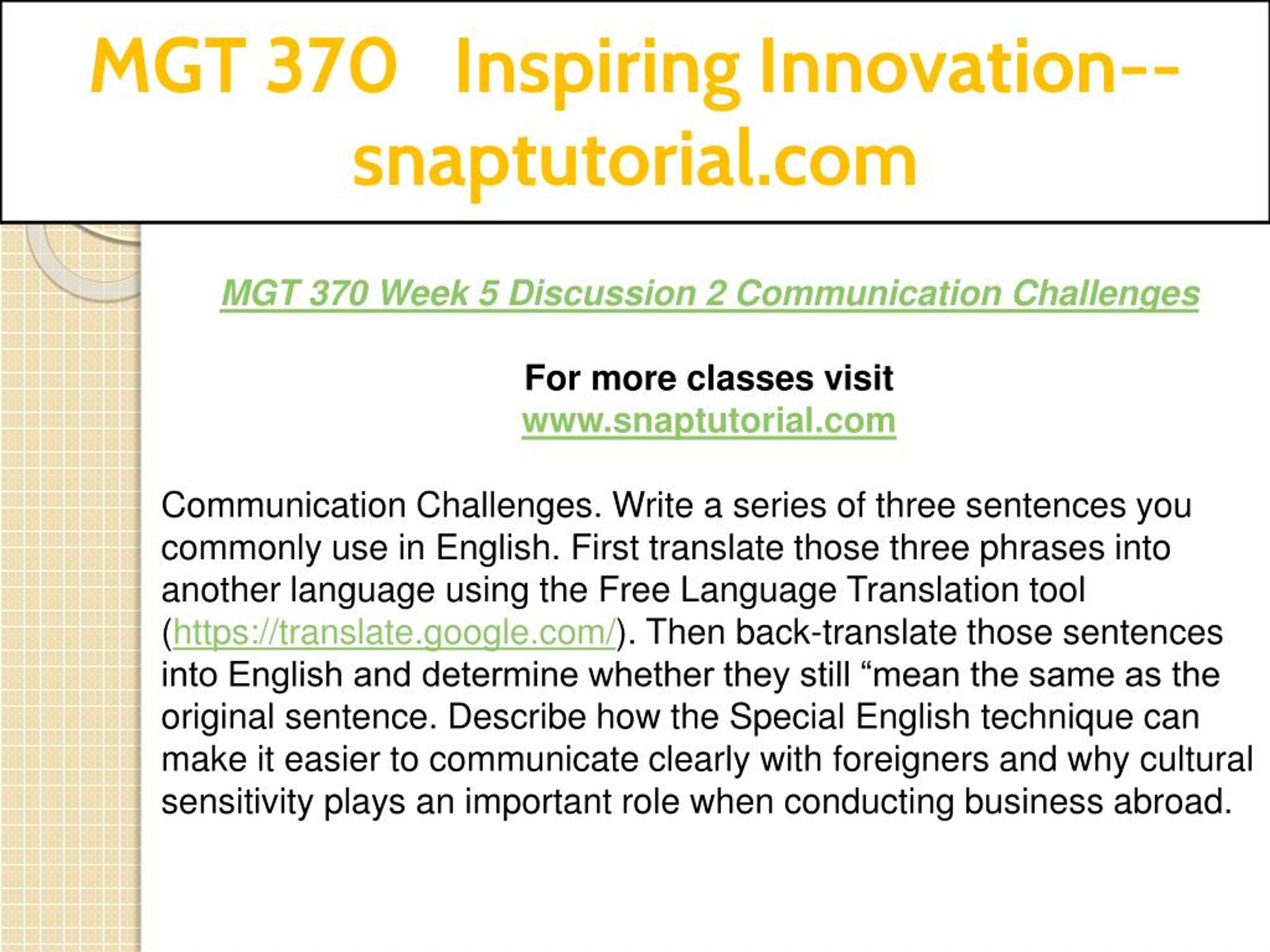 MGT 370 Inspiring Innovation--snaptutorial.com

MGT 370 Week 5 Discussion 2 Communication Challenges

For more classes visit
www.snaptutorial.com

Communication Challenges. Write a series of three sentences you commonly use in English. First translate those three phrases into another language using the Free Language Translation tool (https://translate.google.com/). Then back-translate those sentences into English and determine whether they still “mean the same as the original sentence. Describe how the Special English technique can make it easier to communicate clearly with foreigners and why cultural sensitivity plays an important role when conducting business abroad.